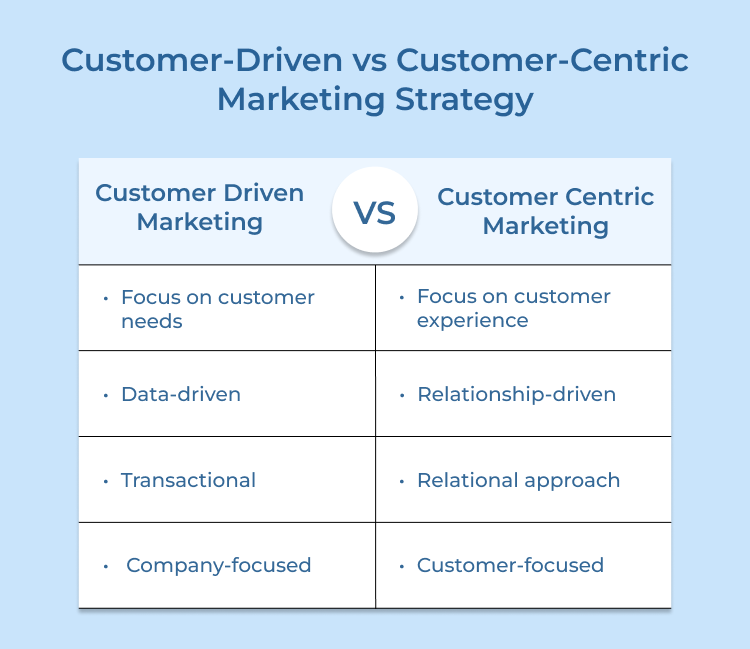 Customer-Driven vs Customer-Centric Marketing Strategy

| Customer Driven Marketing | VS | Customer Centric Marketing |
|---|---|---|
| • Focus on customer needs | | • Focus on customer experience |
| • Data-driven | | • Relationship-driven |
| • Transactional | | • Relational approach |
| • Company-focused | | • Customer-focused |